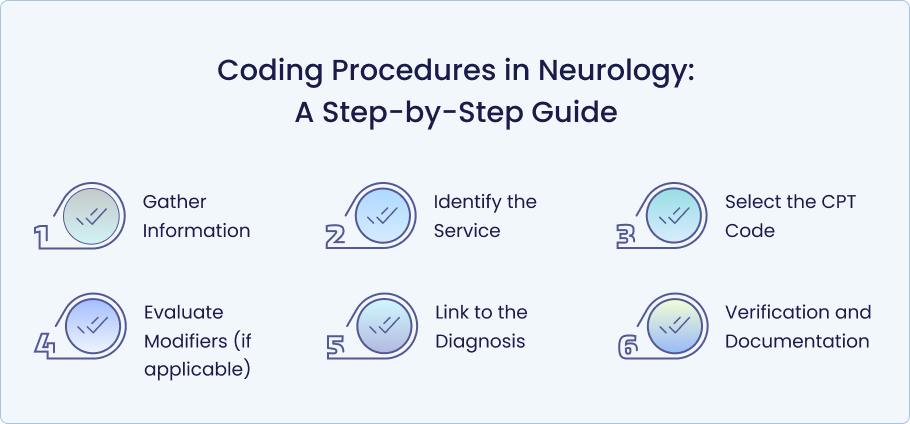 Coding Procedures in Neurology:
A Step-by-Step Guide

1 Gather Information

2 Identify the Service

3 Select the CPT Code

4 Evaluate Modifiers (if applicable)

5 Link to the Diagnosis

6 Verification and Documentation